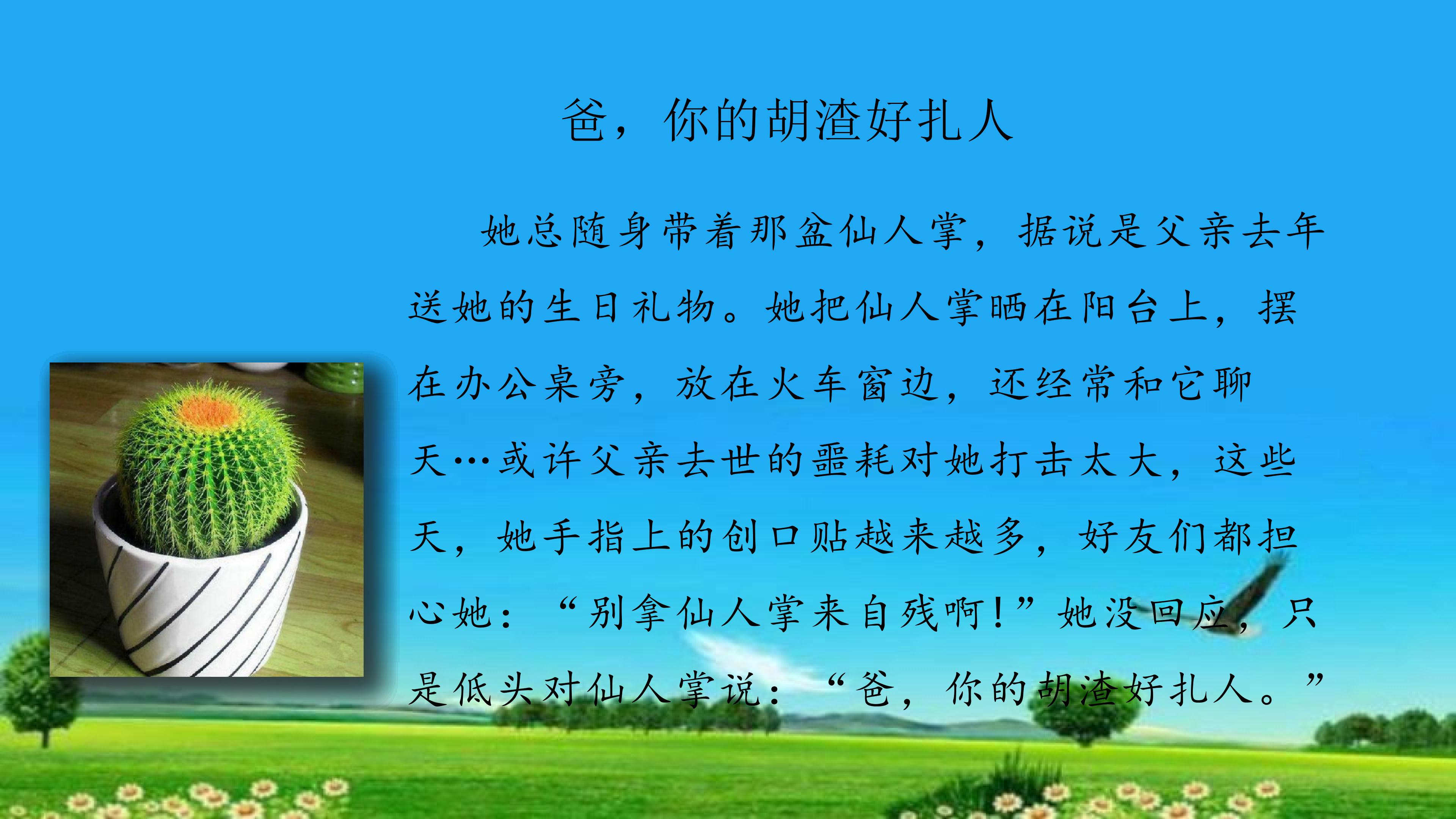 爸，你的胡渣好扎人

她总随身带着那盆仙人掌，据说是父亲去年送她的生日礼物。她把仙人掌晒在阳台上，摆在办公桌旁，放在火车窗边，还经常和它聊天…或许父亲去世的噩耗对她打击太大，这些天，她手指上的创口贴越来越多，好友们都担心她：“别拿仙人掌来自残啊！”她没回应，只是低头对仙人掌说：“爸，你的胡渣好扎人。”